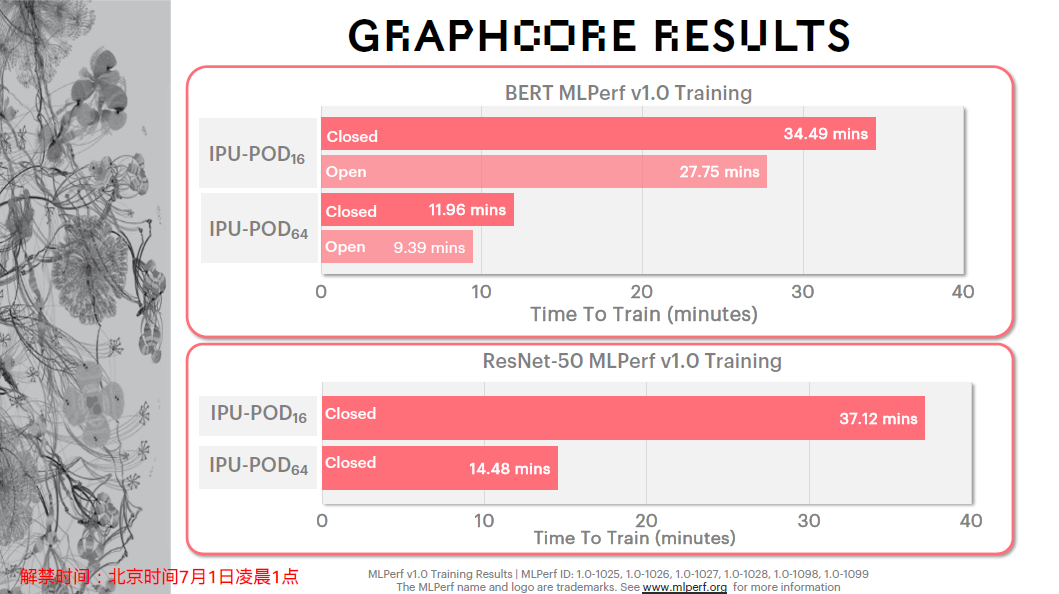 GRAPHCORE RESULTS

BERT MLPerf v1.0 Training

IPU-POD$_{16}$
Closed 34.49 mins
Open 27.75 mins

IPU-POD$_{64}$
Closed 11.96 mins
Open 9.39 mins

0 10 20 30 40
Time To Train (minutes)

ResNet-50 MLPerf v1.0 Training

IPU-POD$_{16}$
Closed 37.12 mins

IPU-POD$_{64}$
Closed 14.48 mins

0 10 20 30 40
Time To Train (minutes)

解禁时间：北京时间7月1日凌晨1点

MLPerf v1.0 Training Results | MLPerf ID: 1.0-1025, 1.0-1026, 1.0-1027, 1.0-1028, 1.0-1098, 1.0-1099
The MLPerf name and logo are trademarks. See www.mlperf.org for more information